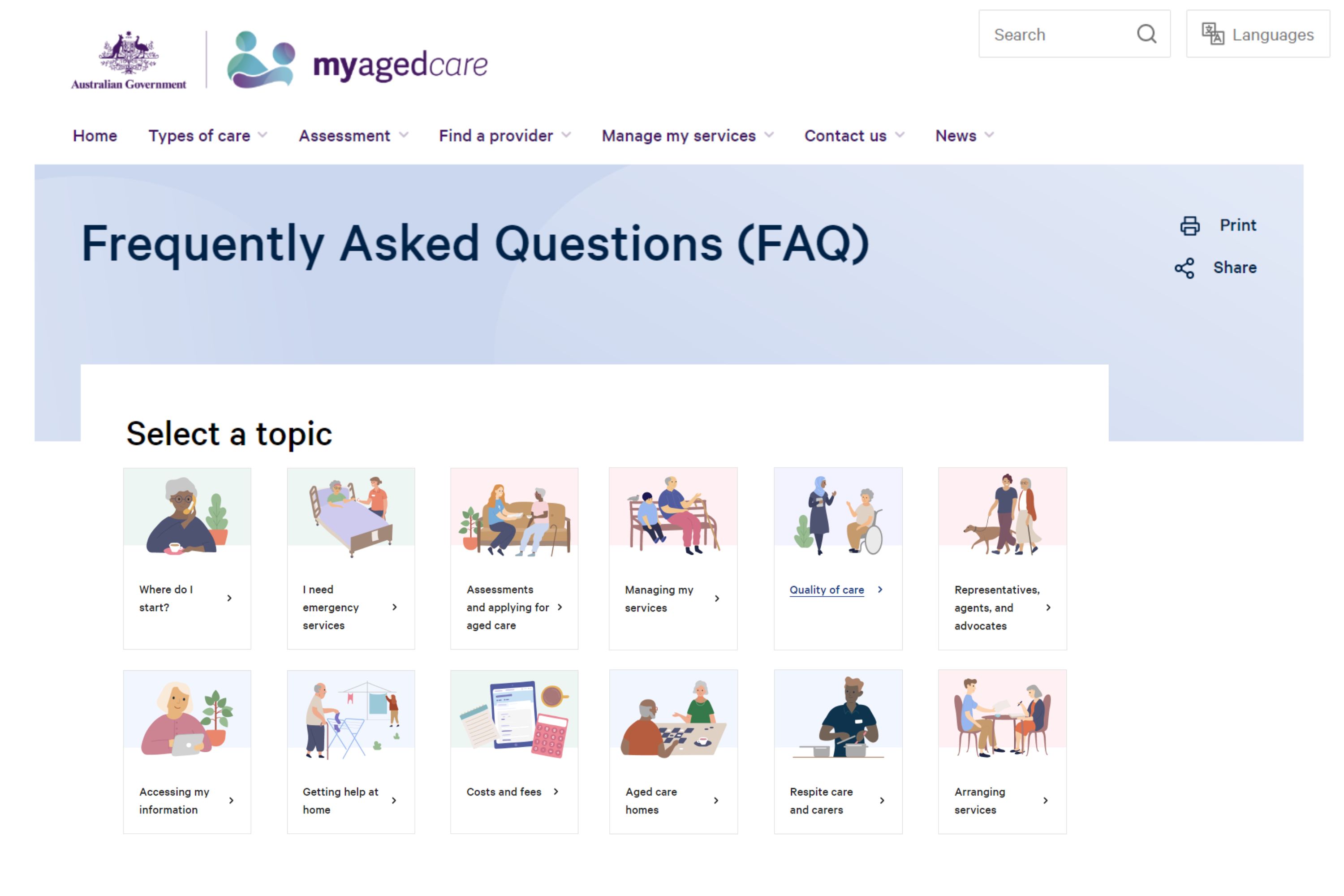 Australian Government

myagedcare

Search

Languages

Home Types of care Assessment Find a provider Manage my services Contact us News

Frequently Asked Questions (FAQ)

Print

Share

Select a topic

Where do I start?

I need emergency services

Assessments and applying for aged care

Managing my services

Quality of care

Representatives, agents, and advocates

Accessing my information

Getting help at home

Costs and fees

Aged care homes

Respite care and carers

Arranging services